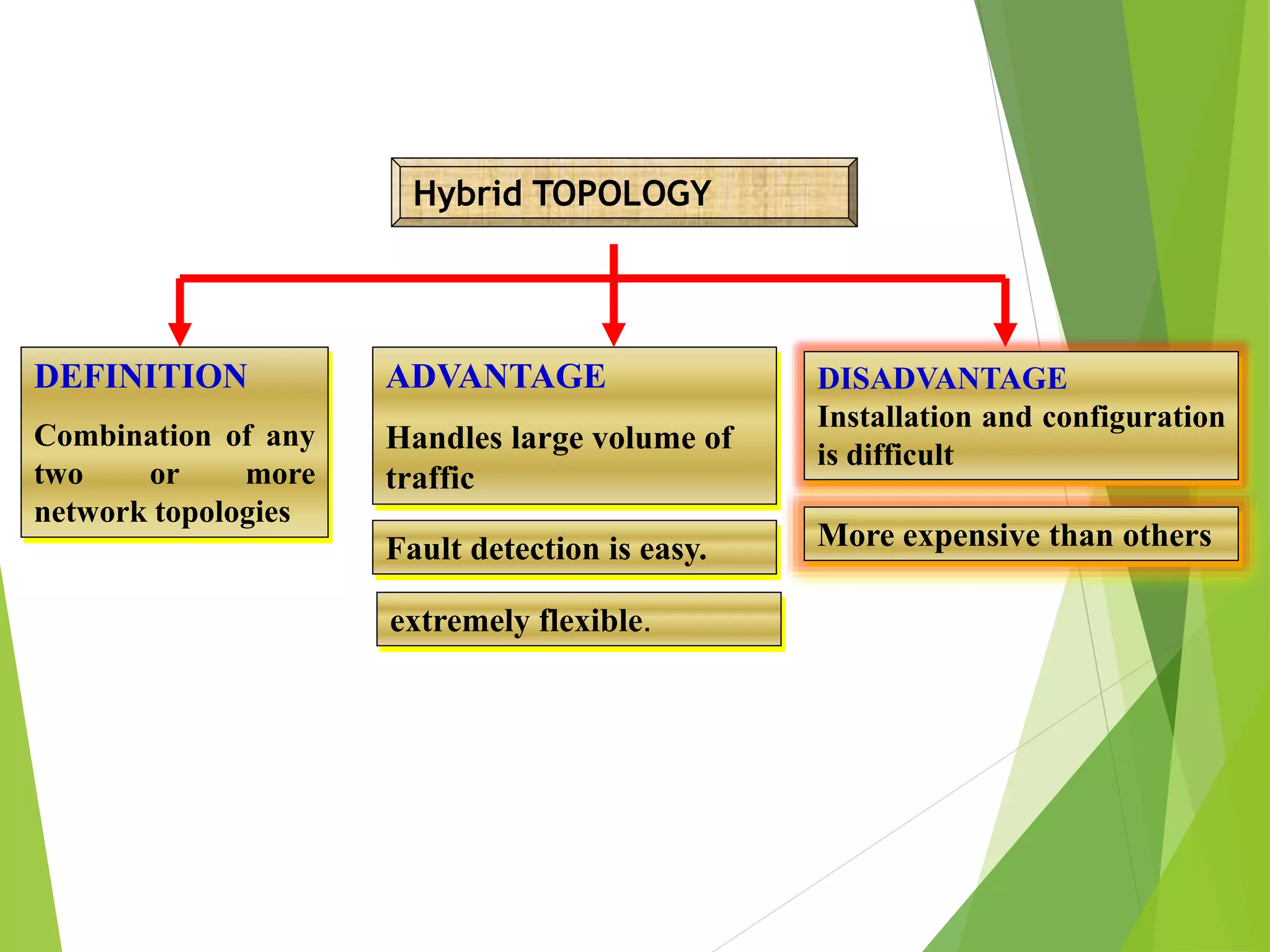 Hybrid TOPOLOGY

DEFINITION

Combination of any two or more network topologies

ADVANTAGE

Handles large volume of traffic

Fault detection is easy.

extremely flexible.

DISADVANTAGE
Installation and configuration is difficult

More expensive than others